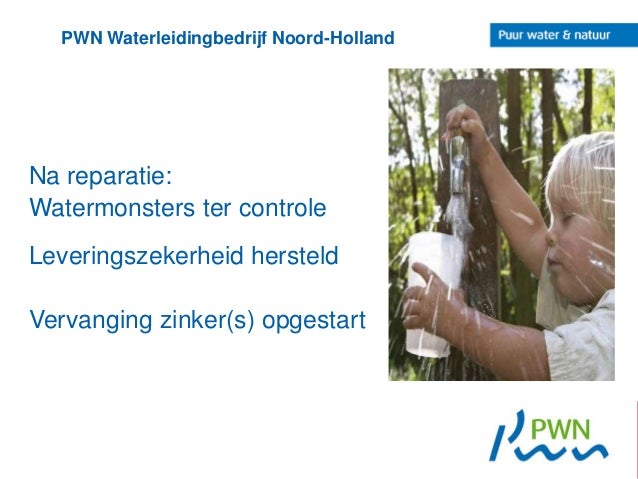 PWN Waterleidingbedrijf Noord-Holland

Puur water & natuur

Na reparatie:
Watermonsters ter controle

Leveringszekerheid hersteld

Vervanging zinker(s) opgestart

PWN